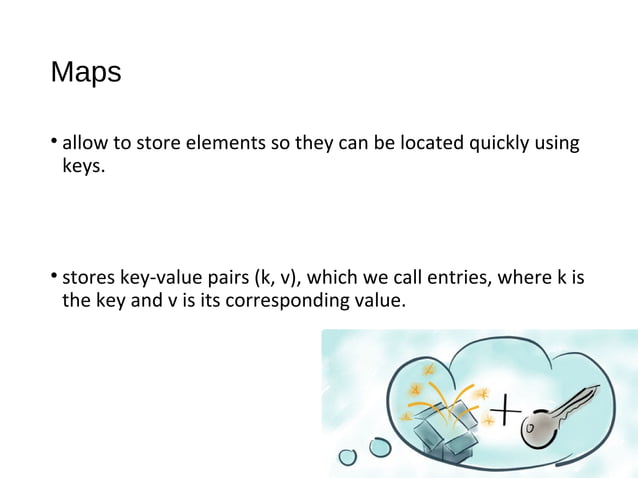 Maps

• allow to store elements so they can be located quickly using keys.

• stores key-value pairs (k, v), which we call entries, where k is the key and v is its corresponding value.

+